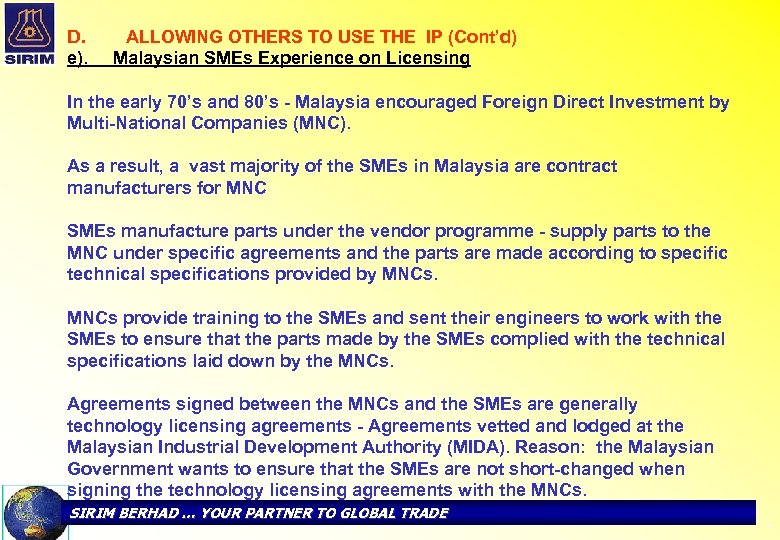 SIRIM

D. ALLOWING OTHERS TO USE THE IP (Cont'd)
e). Malaysian SMEs Experience on Licensing

In the early 70's and 80's - Malaysia encouraged Foreign Direct Investment by Multi-National Companies (MNC).

As a result, a vast majority of the SMEs in Malaysia are contract manufacturers for MNC

SMEs manufacture parts under the vendor programme - supply parts to the MNC under specific agreements and the parts are made according to specific technical specifications provided by MNCs.

MNCs provide training to the SMEs and sent their engineers to work with the SMEs to ensure that the parts made by the SMEs complied with the technical specifications laid down by the MNCs.

Agreements signed between the MNCs and the SMEs are generally technology licensing agreements - Agreements vetted and lodged at the Malaysian Industrial Development Authority (MIDA). Reason: the Malaysian Government wants to ensure that the SMEs are not short-changed when signing the technology licensing agreements with the MNCs.

SIRIM BERHAD ... YOUR PARTNER TO GLOBAL TRADE